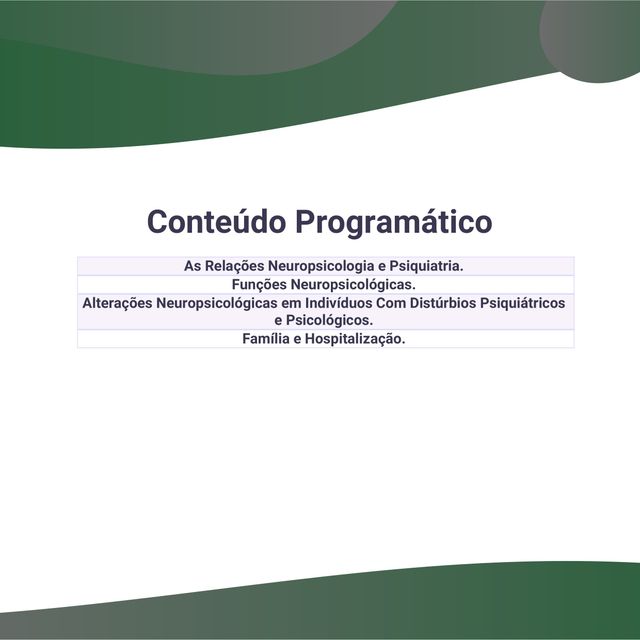 Conteúdo Programático

| As Relações Neuropsicologia e Psiquiatria. |
|---|
| Funções Neuropsicológicas. |
| Alterações Neuropsicológicas em Indivíduos Com Distúrbios Psiquiátricos e Psicológicos. |
| Família e Hospitalização. |